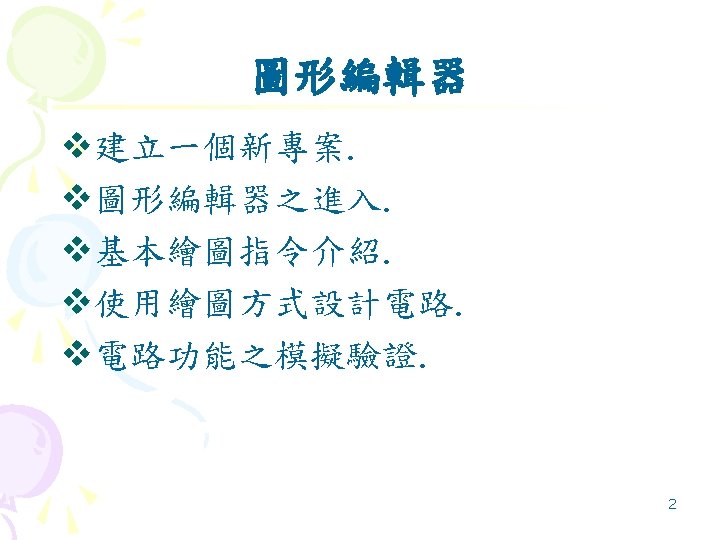 圖形編輯器

❖建立一個新專案.

❖圖形編輯器之進入.

❖基本繪圖指令介紹.

❖使用繪圖方式設計電路.

❖電路功能之模擬驗證.

2